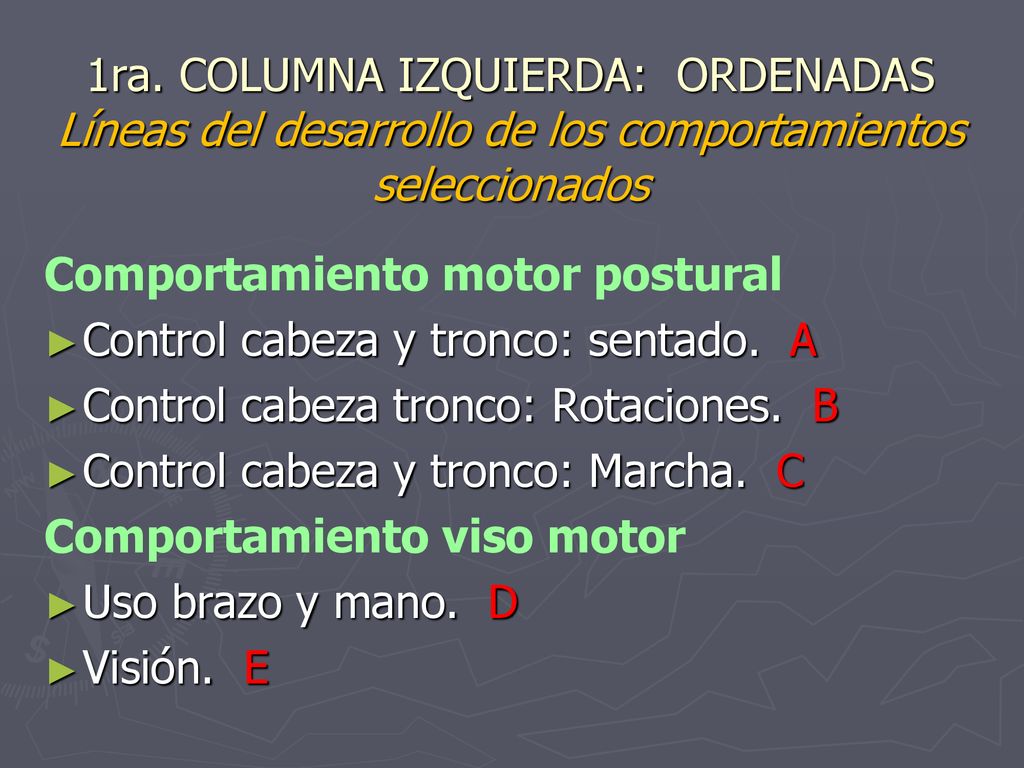 1ra. COLUMNA IZQUIERDA: ORDENADAS
Líneas del desarrollo de los comportamientos seleccionados

Comportamiento motor postural
►Control cabeza y tronco: sentado. A
►Control cabeza tronco: Rotaciones. B
►Control cabeza y tronco: Marcha. C
Comportamiento viso motor
►Uso brazo y mano. D
►Visión. E